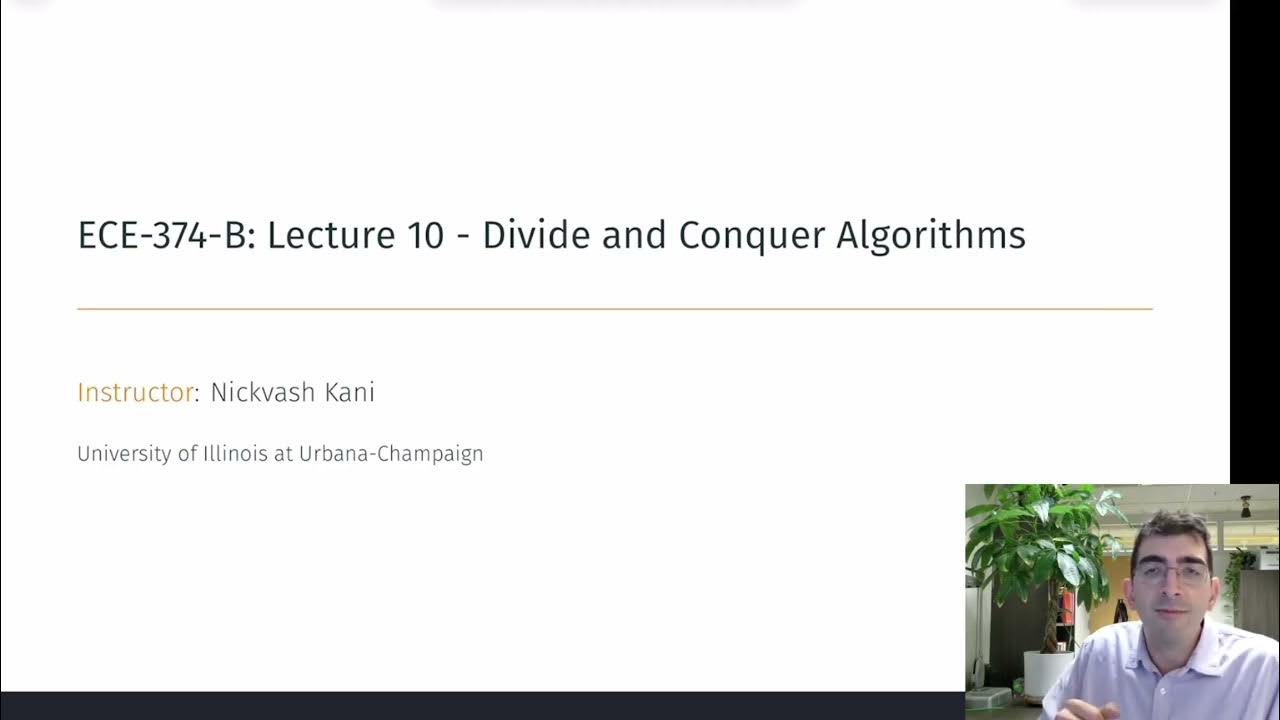 ECE-374-B: Lecture 10 - Divide and Conquer Algorithms

Instructor: Nickvash Kani

University of Illinois at Urbana-Champaign